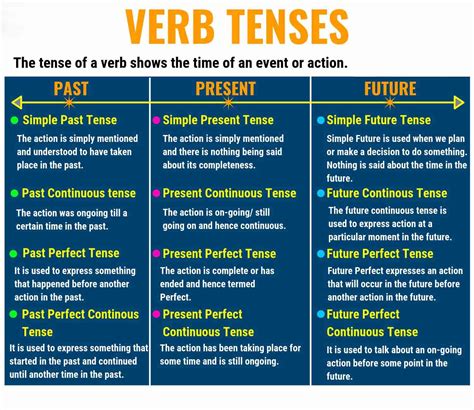 VERB TENSES

The tense of a verb shows the time of an event or action.

PAST

Simple Past Tense

The action is simply mentioned and understood to have taken place in the past.

Past Continuous tense

The action was ongoing till a certain time in the past.

Past Perfect Tense

It is used to express something that happened before another action in the past.

Past Perfect Continous Tense

It is used to express something that started in the past and continued until another time in the past.

PRESENT

Simple Present Tense

The action is simply mentioned and there is nothing being said about its completeness.

Present Continuous Tense

The action is on-going/ still going on and hence continuous.

Present Perfect Tense

The action is complete or has ended and hence termed Perfect.

Present Perfect Continuous Tense

The action has been taking place for some time and is still ongoing.

FUTURE

Simple Future Tense

Simple Future is used when we plan or make a decision to do something. Nothing is said about the time in the future.

Future Continous Tense

The future continuous tense is used to express action at a particular moment in the future.

Future Perfect Tense

Future Perfect expresses an action that will occur in the future before another action in the future.

Future Perfect Continuous Tense

It is used to talk about an on-going action before some point in the future.